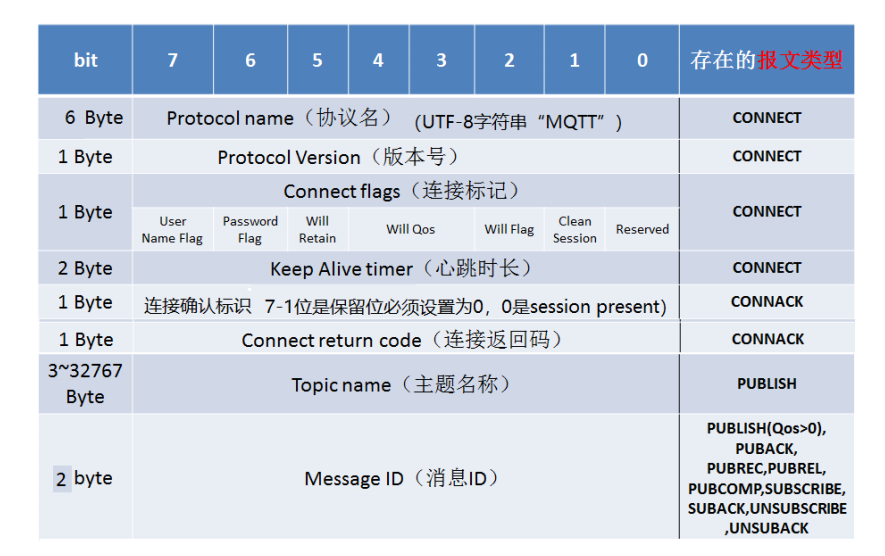 | bit | 7 | 6 | 5 | 4 | 3 | 2 | 1 | 0 | 存在的报文类型 |
|---|---|---|---|---|---|---|---|---|---|
| 6 Byte | Protocol name（协议名） (UTF-8字符串“MQTT”) | | | | | | | | CONNECT |
| 1 Byte | Protocol Version（版本号） | | | | | | | | CONNECT |
| 1 Byte | Connect flags（连接标记） | | | | | | | | CONNECT |
| | User Name Flag | Password Flag | Will Retain | Will Qos | | Will Flag | Clean Session | Reserved | |
| 2 Byte | Keep Alive timer（心跳时长） | | | | | | | | CONNECT |
| 1 Byte | 连接确认标识 7-1位是保留位必须设置为0，0是session present) | | | | | | | | CONNACK |
| 1 Byte | Connect return code（连接返回码） | | | | | | | | CONNACK |
| 3~32767 Byte | Topic name（主题名称） | | | | | | | | PUBLISH |
| 2 byte | Message ID（消息ID） | | | | | | | | PUBLISH(Qos>0), PUBACK, PUBREC,PUBREL, PUBCOMP,SUBSCRIBE, SUBACK,UNSUBSCRIBE ,UNSUBACK |